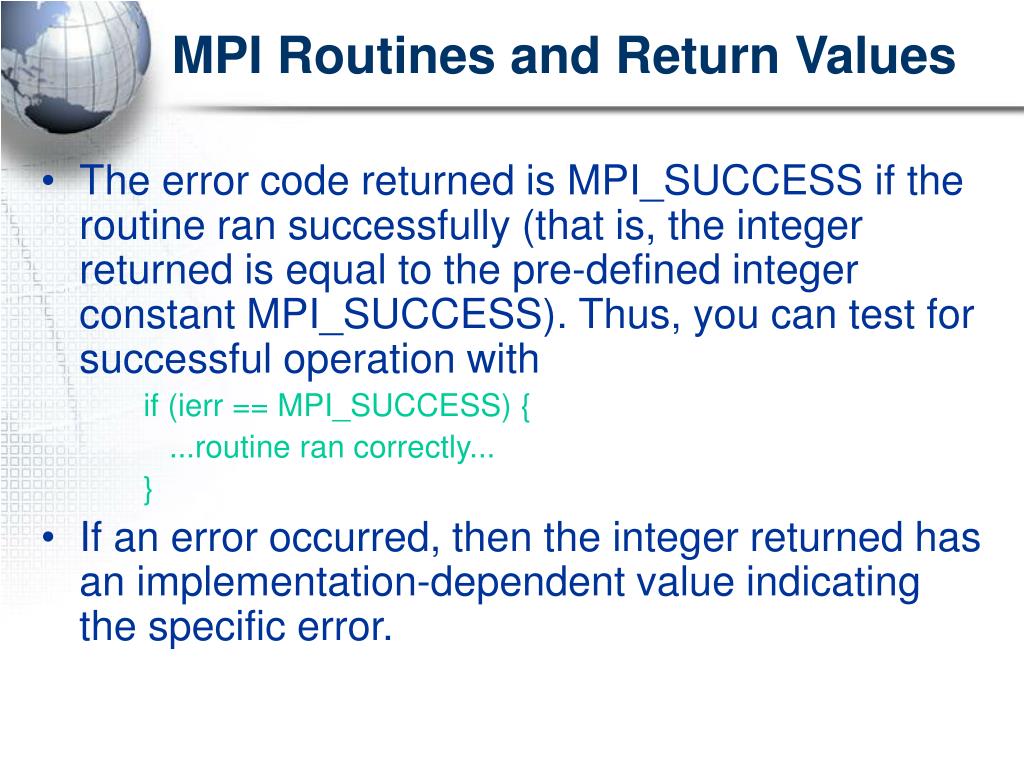 MPI Routines and Return Values

• The error code returned is MPI_SUCCESS if the routine ran successfully (that is, the integer returned is equal to the pre-defined integer constant MPI_SUCCESS). Thus, you can test for successful operation with

if (ierr == MPI_SUCCESS) {
...routine ran correctly...
}

• If an error occurred, then the integer returned has an implementation-dependent value indicating the specific error.